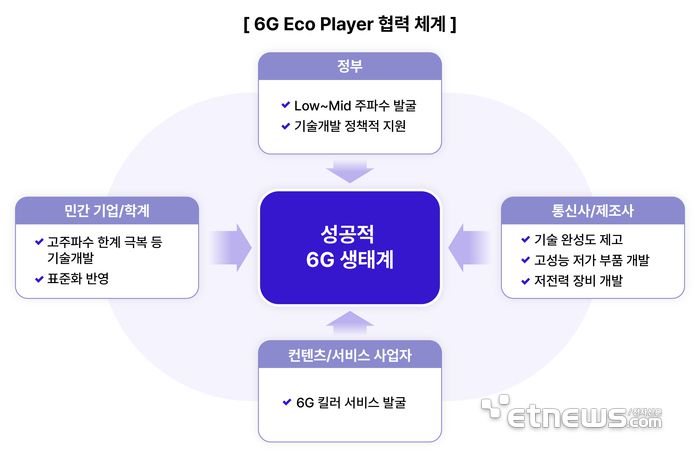 [ 6G Eco Player 협력 체계 ]

정부

✔ Low~Mid 주파수 발굴
✔ 기술개발 정책적 지원

민간 기업/학계

✔ 고주파수 한계 극복 등 기술개발
✔ 표준화 반영

성공적 6G 생태계

통신사/제조사

✔ 기술 완성도 제고
✔ 고성능 저가 부품 개발
✔ 저전력 장비 개발

컨텐츠/서비스 사업자

✔ 6G 킬러 서비스 발굴

etnews.com 전자신문